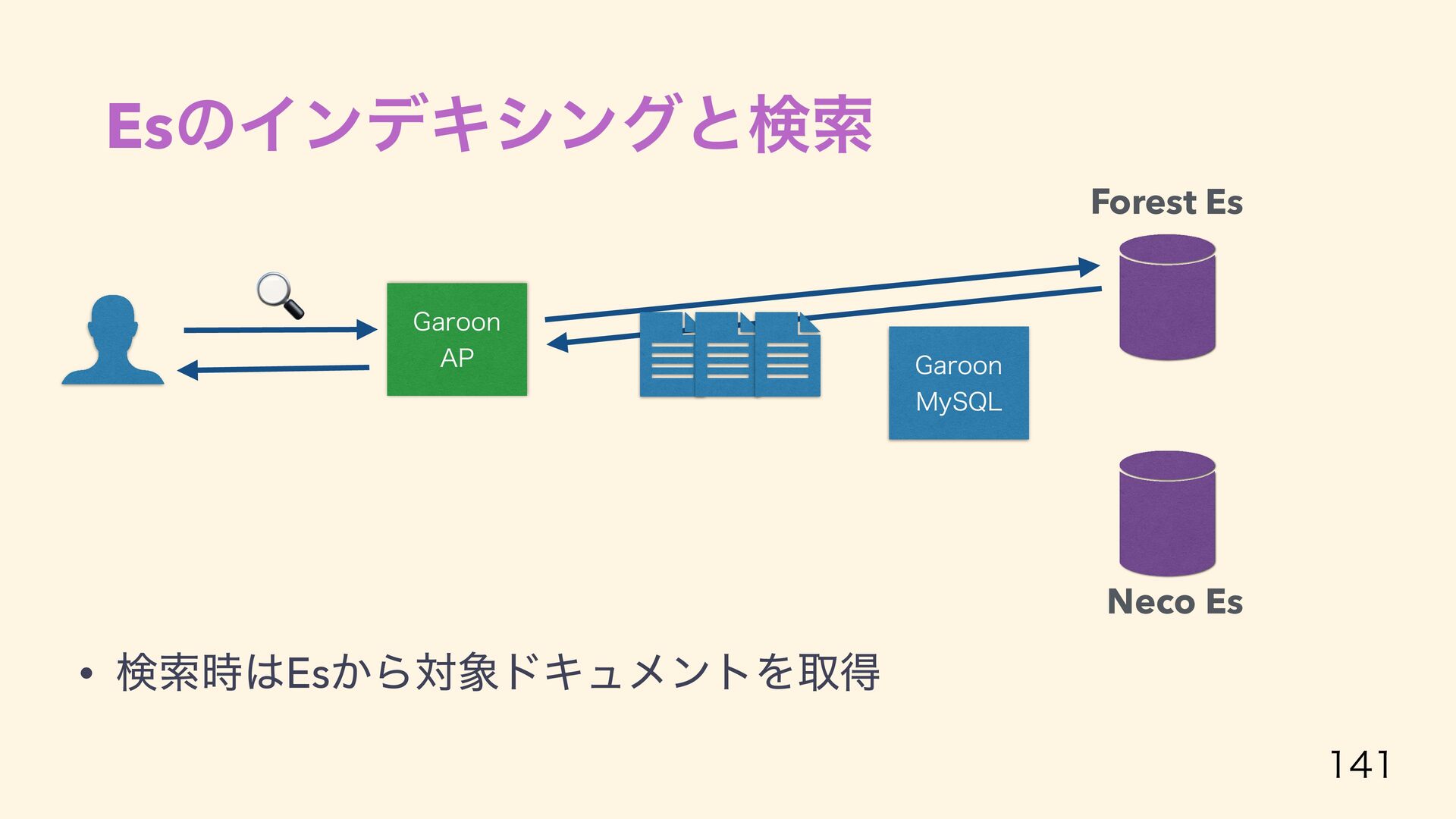 Esのインデキシングと検索

Forest Es

Garoon AP

Garoon MySQL

Neco Es

• 検索時はEsから対象ドキュメントを取得

141